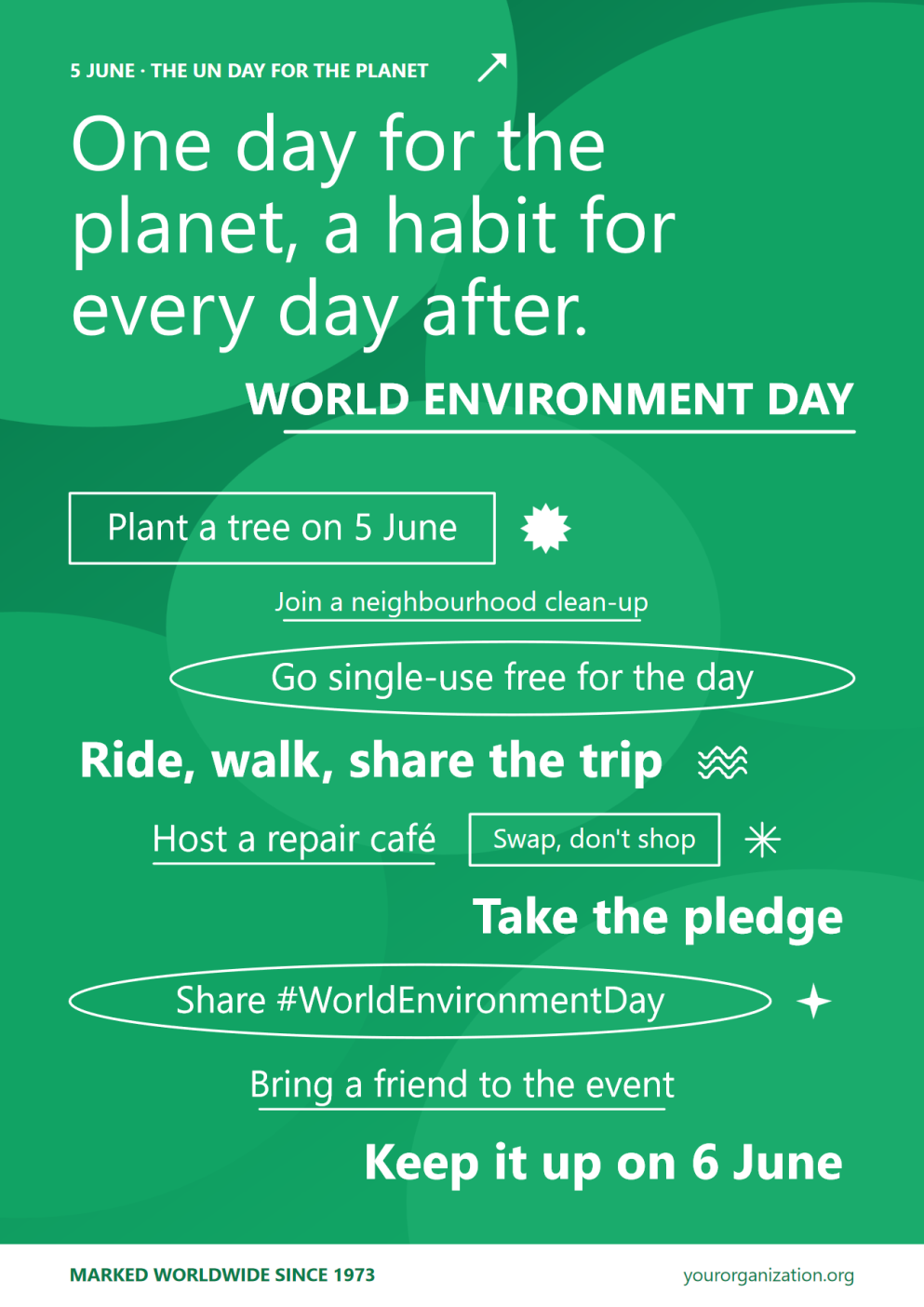 5 JUNE · THE UN DAY FOR THE PLANET

One day for the planet, a habit for every day after.

WORLD ENVIRONMENT DAY

Plant a tree on 5 June

Join a neighbourhood clean-up

Go single-use free for the day

Ride, walk, share the trip

Host a repair café

Swap, don't shop

Take the pledge

Share #WorldEnvironmentDay

Bring a friend to the event

Keep it up on 6 June

MARKED WORLDWIDE SINCE 1973

yourorganization.org